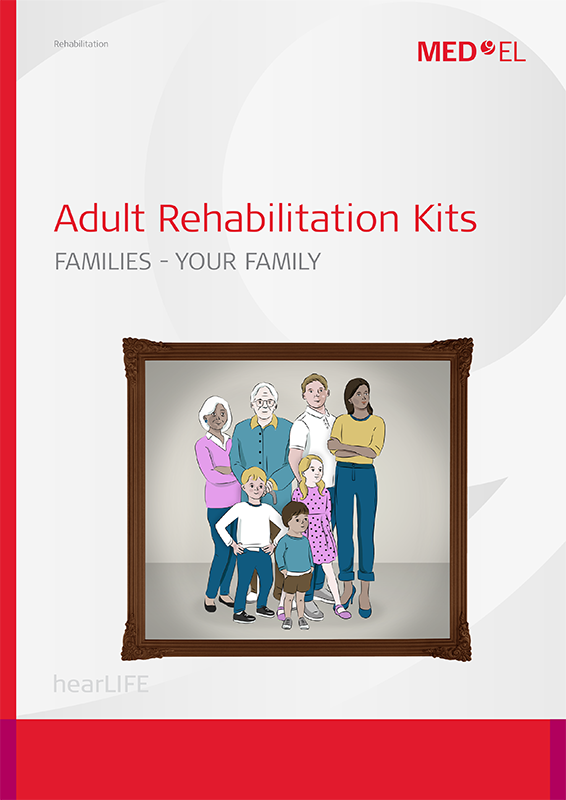 Rehabilitation

MED-EL

Adult Rehabilitation Kits

FAMILIES - YOUR FAMILY

hearLIFE